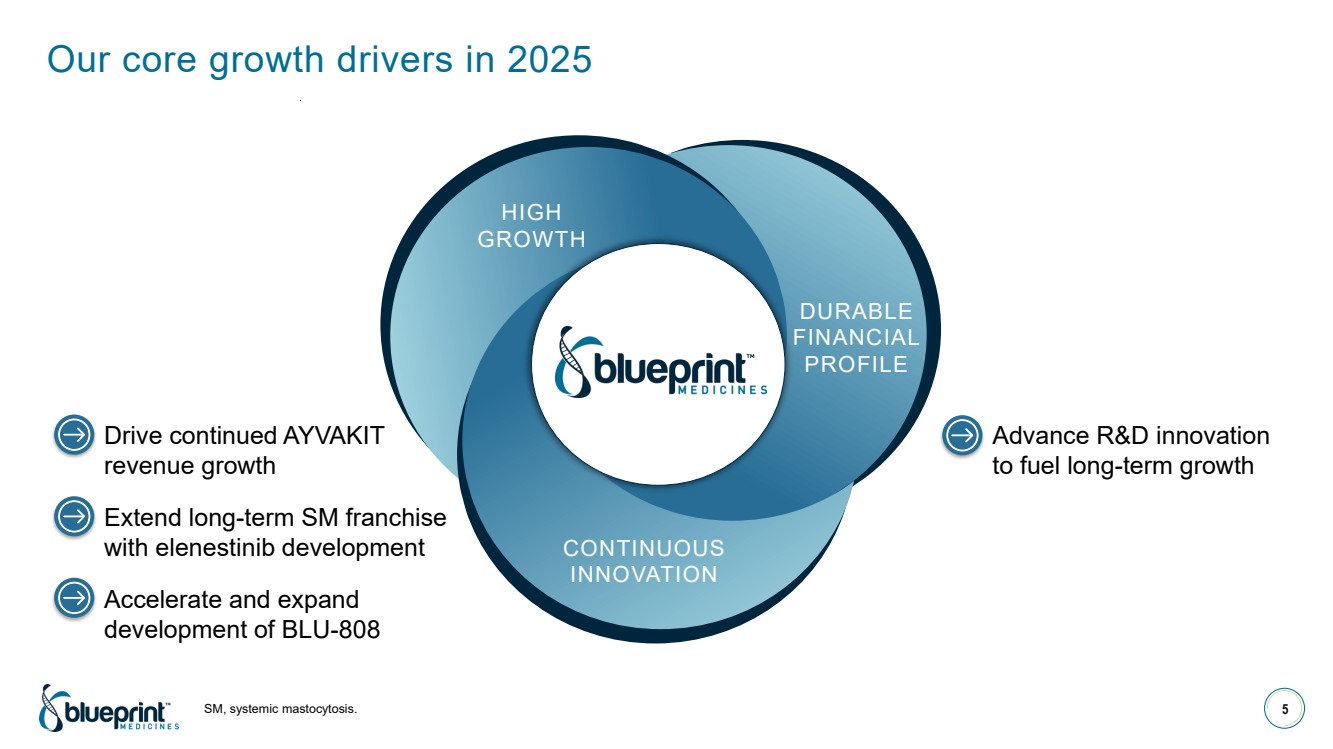 Our core growth drivers in 2025

HIGH GROWTH

DURABLE FINANCIAL PROFILE

CONTINUOUS INNOVATION

blueprint™ MEDICINES

Drive continued AYVAKIT revenue growth

Extend long-term SM franchise with elenestinib development

Accelerate and expand development of BLU-808

Advance R&D innovation to fuel long-term growth

blueprint™ MEDICINES

SM, systemic mastocytosis.

5